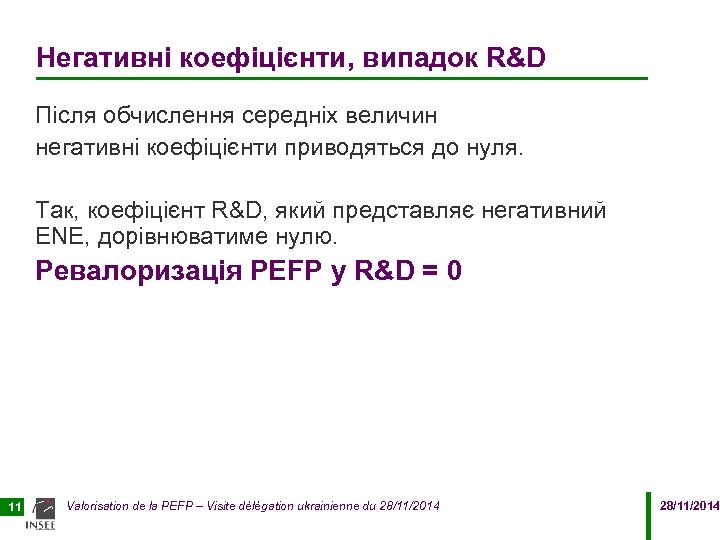 Негативні коефіцієнти, випадок R&D

Після обчислення середніх величин негативні коефіцієнти приводяться до нуля.

Так, коефіцієнт R&D, який представляє негативний ENE, дорівнюватиме нулю.

Ревалоризація PEFP у R&D = 0

11

INSEE

Valorisation de la PEFP – Visite délégation ukrainienne du 28/11/2014

28/11/2014